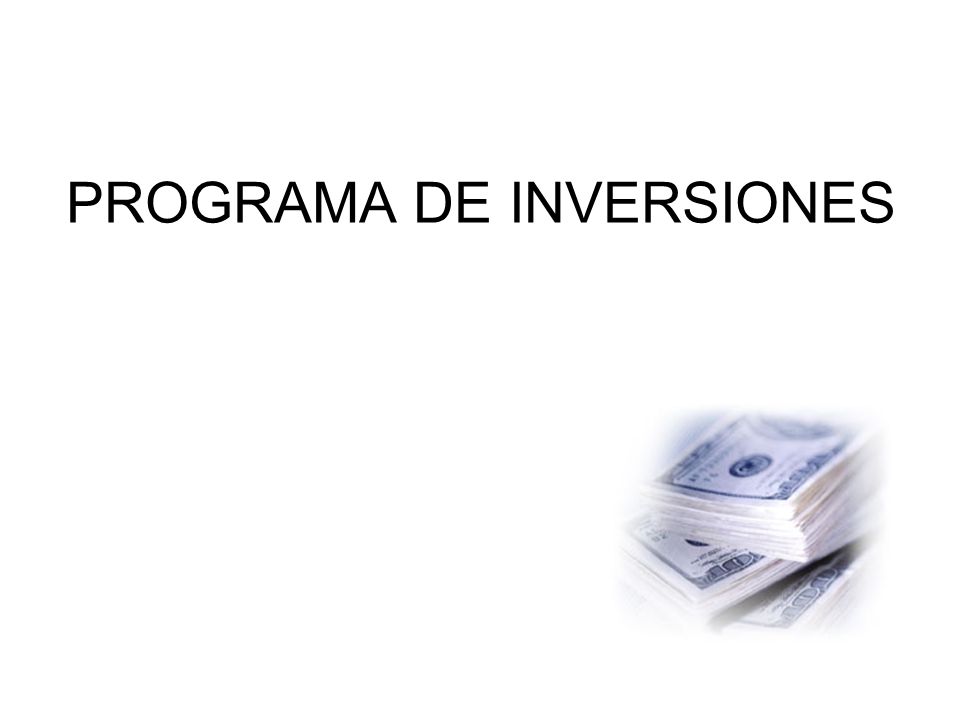 PROGRAMA DE INVERSIONES